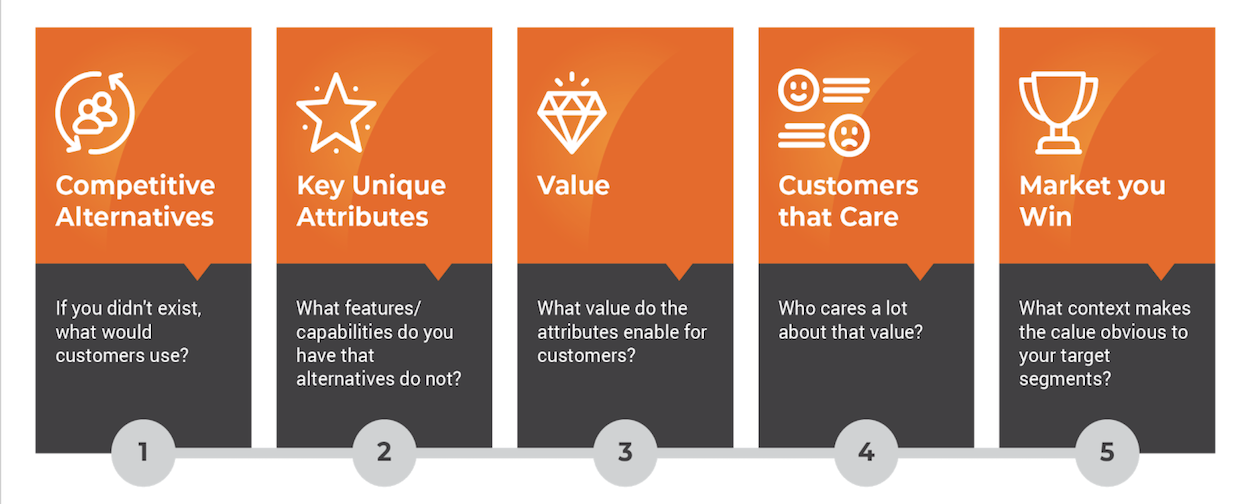 Competitive Alternatives

If you didn't exist, what would customers use?

1

Key Unique Attributes

What features/ capabilities do you have that alternatives do not?

2

Value

What value do the attributes enable for customers?

3

Customers that Care

Who cares a lot about that value?

4

Market you Win

What context makes the calue obvious to your target segments?

5